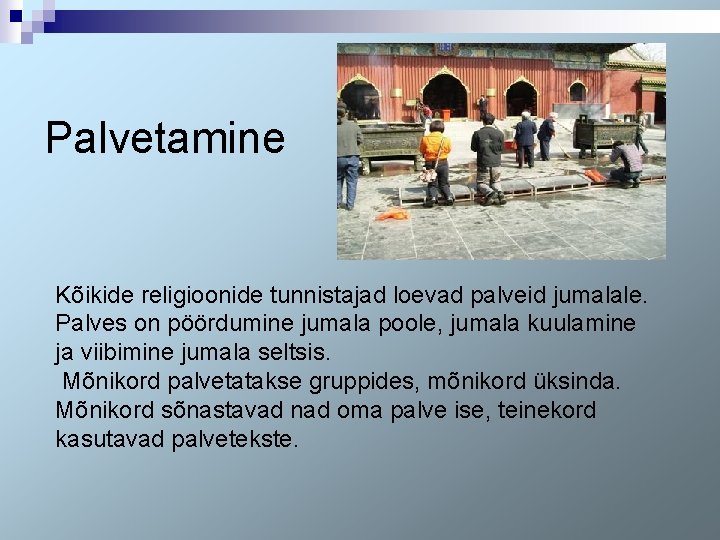 Palvetamine

Kõikide religioonide tunnistajad loevad palveid jumalale. Palves on pöördumine jumala poole, jumala kuulamine ja viibimine jumala seltsis.
Mõnikord palvetatakse gruppides, mõnikord üksinda. Mõnikord sõnastavad nad oma palve ise, teinekord kasutavad palvetekste.